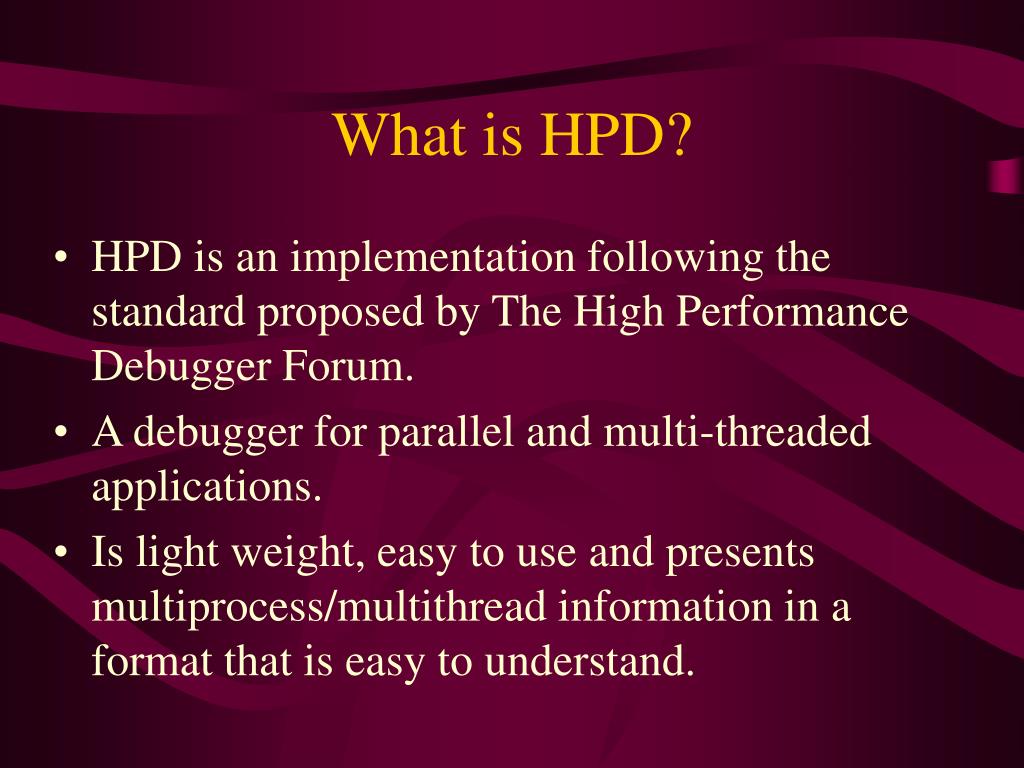 What is HPD?

• HPD is an implementation following the standard proposed by The High Performance Debugger Forum.

• A debugger for parallel and multi-threaded applications.

• Is light weight, easy to use and presents multiprocess/multithread information in a format that is easy to understand.